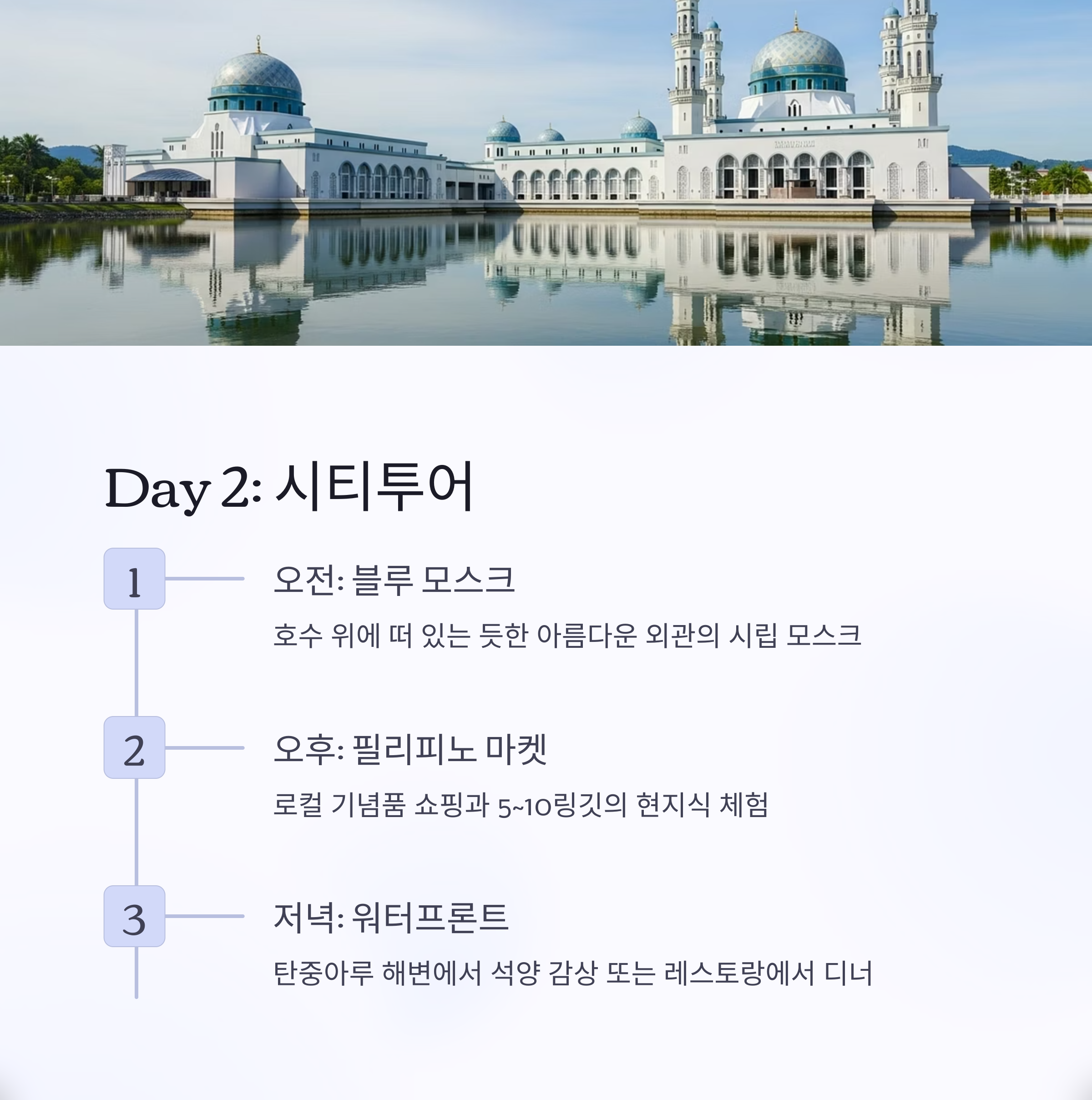 Day 2: 시티투어

1

오전: 블루 모스크

호수 위에 떠 있는 듯한 아름다운 외관의 시립 모스크

2

오후: 필리피노 마켓

로컬 기념품 쇼핑과 5~10링깃의 현지식 체험

3

저녁: 워터프론트

탄중아루 해변에서 석양 감상 또는 레스토랑에서 디너